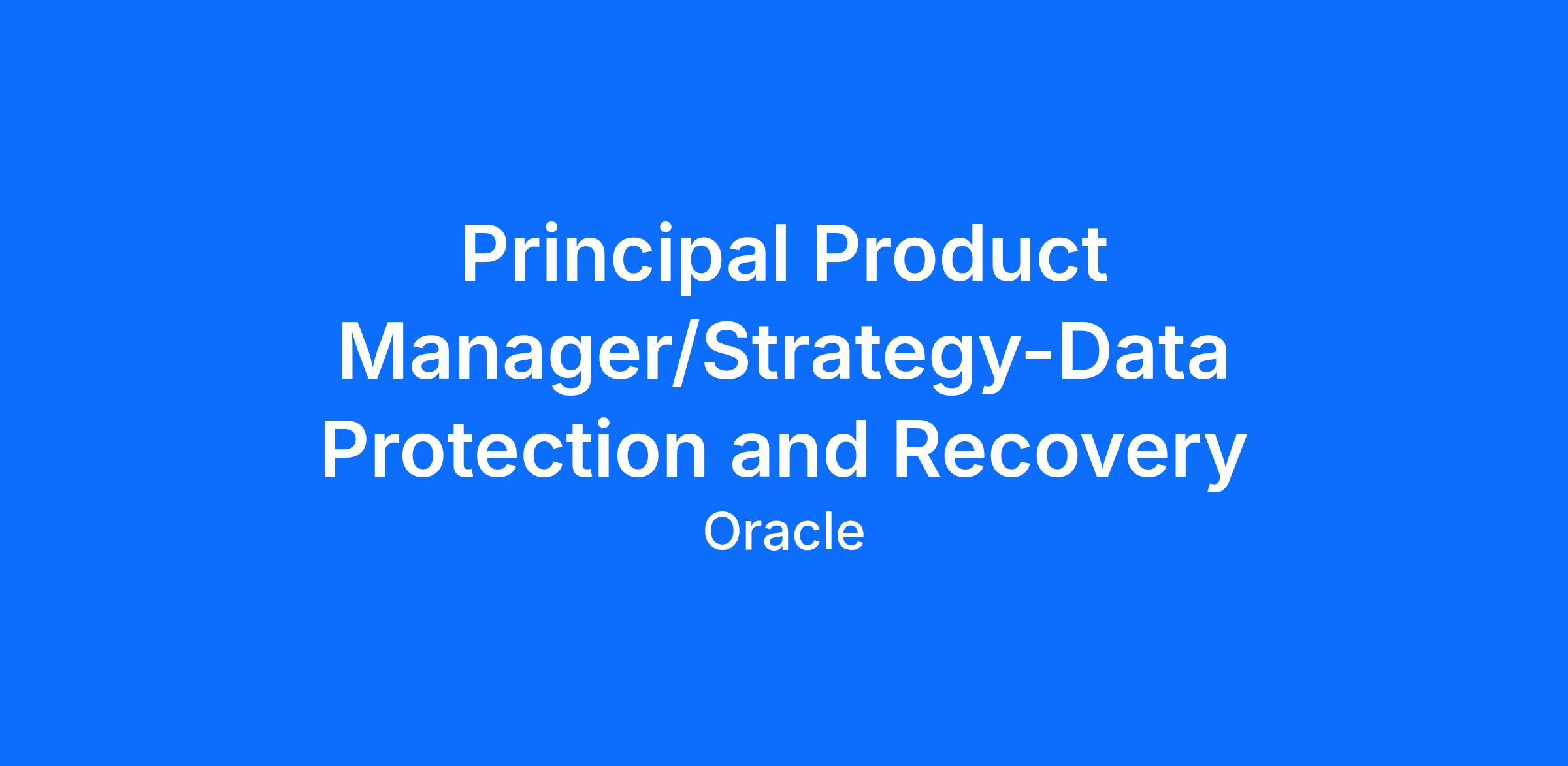 Principal Product Manager/Strategy-Data Protection and Recovery

Oracle